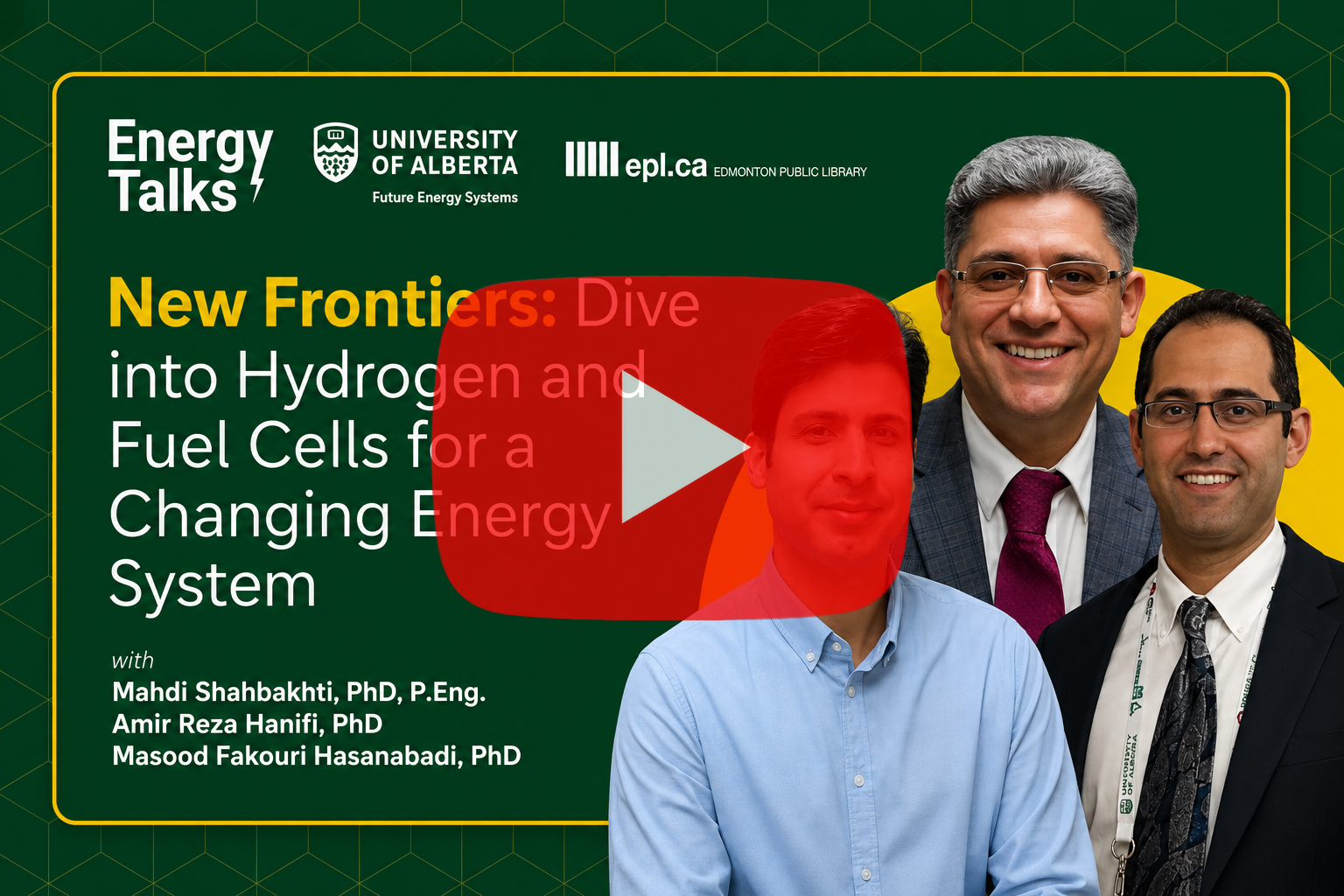 Energy Talks

UNIVERSITY OF ALBERTA
Future Energy Systems

epl.ca EDMONTON PUBLIC LIBRARY

New Frontiers: Dive into Hydrogen and Fuel Cells for a Changing Energy System

with
Mahdi Shahbakhti, PhD, P.Eng.
Amir Reza Hanifi, PhD
Masood Fakouri Hasanabadi, PhD

UNIVERSITY OF ALBERTA